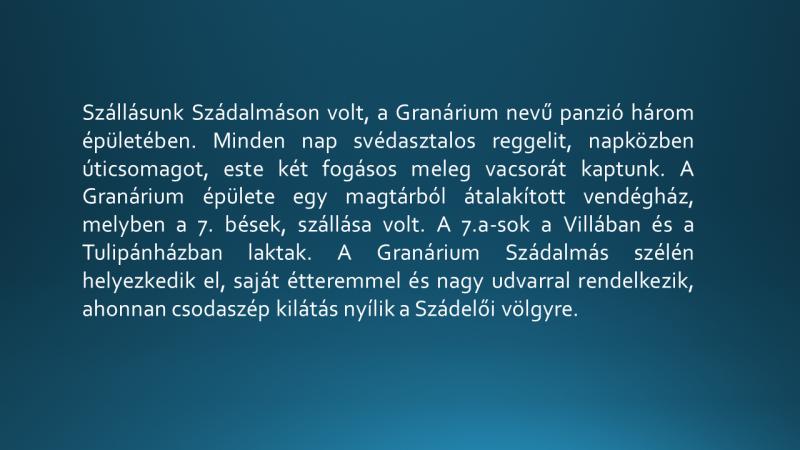 Szállásunk Szádalmáson volt, a Granárium nevű panzió három épületében. Minden nap svédasztalos reggelit, napközben úticsomagot, este két fogásos meleg vacsorát kaptunk. A Granárium épülete egy magtárból átalakított vendégház, melyben a 7. bések, szállása volt. A 7.a-sok a Villában és a Tulipánházban laktak. A Granárium Szádalmás szélén helyezkedik el, saját étteremmel és nagy udvarral rendelkezik, ahonnan csodaszép kilátás nyílik a Szádelői völgyre.